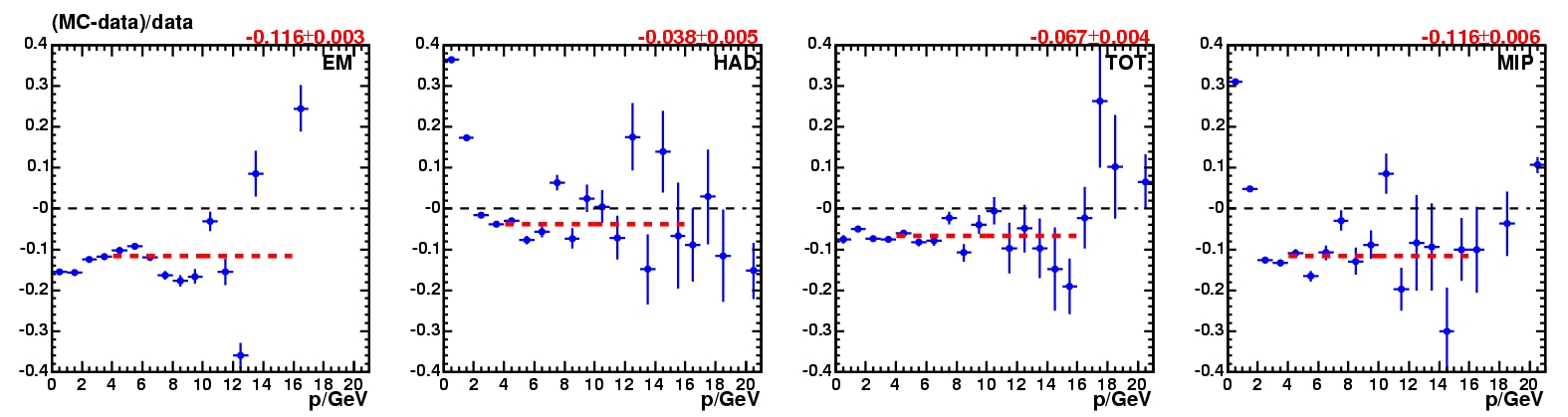 (MC-data)/data

-0.116+0.003
EM
0.4
0.3
0.2
0.1
-0
-0.1
-0.2
-0.3
-0.4
0 2 4 6 8 10 12 14 16 18 20
p/GeV

-0.038+0.005
HAD
0.4
0.3
0.2
0.1
-0
-0.1
-0.2
-0.3
-0.4
0 2 4 6 8 10 12 14 16 18 20
p/GeV

-0.067+0.004
TOT
0.4
0.3
0.2
0.1
-0
-0.1
-0.2
-0.3
-0.4
0 2 4 6 8 10 12 14 16 18 20
p/GeV

-0.116+0.006
MIP
0.4
0.3
0.2
0.1
-0
-0.1
-0.2
-0.3
-0.4
0 2 4 6 8 10 12 14 16 18 20
p/GeV